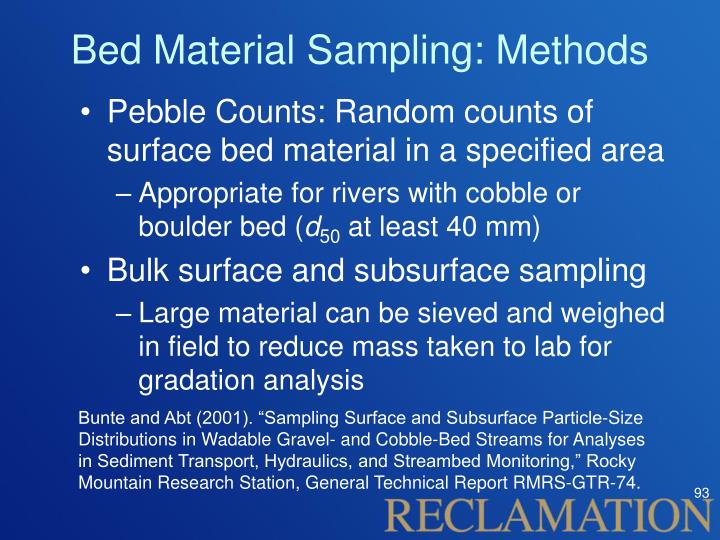 Bed Material Sampling: Methods

• Pebble Counts: Random counts of surface bed material in a specified area

– Appropriate for rivers with cobble or boulder bed ($d_{50}$ at least 40 mm)

• Bulk surface and subsurface sampling

– Large material can be sieved and weighed in field to reduce mass taken to lab for gradation analysis

Bunte and Abt (2001). “Sampling Surface and Subsurface Particle-Size Distributions in Wadable Gravel- and Cobble-Bed Streams for Analyses in Sediment Transport, Hydraulics, and Streambed Monitoring,” Rocky Mountain Research Station, General Technical Report RMRS-GTR-74.

93

RECLAMATION